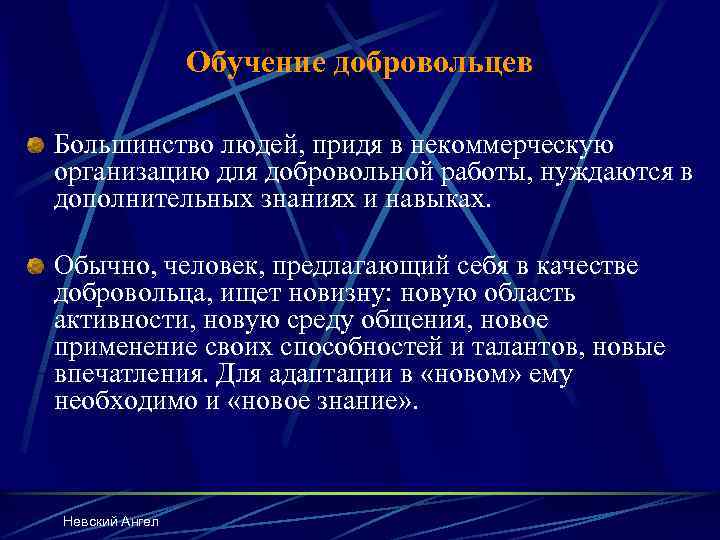 Обучение добровольцев

Большинство людей, придя в некоммерческую организацию для добровольной работы, нуждаются в дополнительных знаниях и навыках.

Обычно, человек, предлагающий себя в качестве добровольца, ищет новизну: новую область активности, новую среду общения, новое применение своих способностей и талантов, новые впечатления. Для адаптации в «новом» ему необходимо и «новое знание».

Невский Ангел